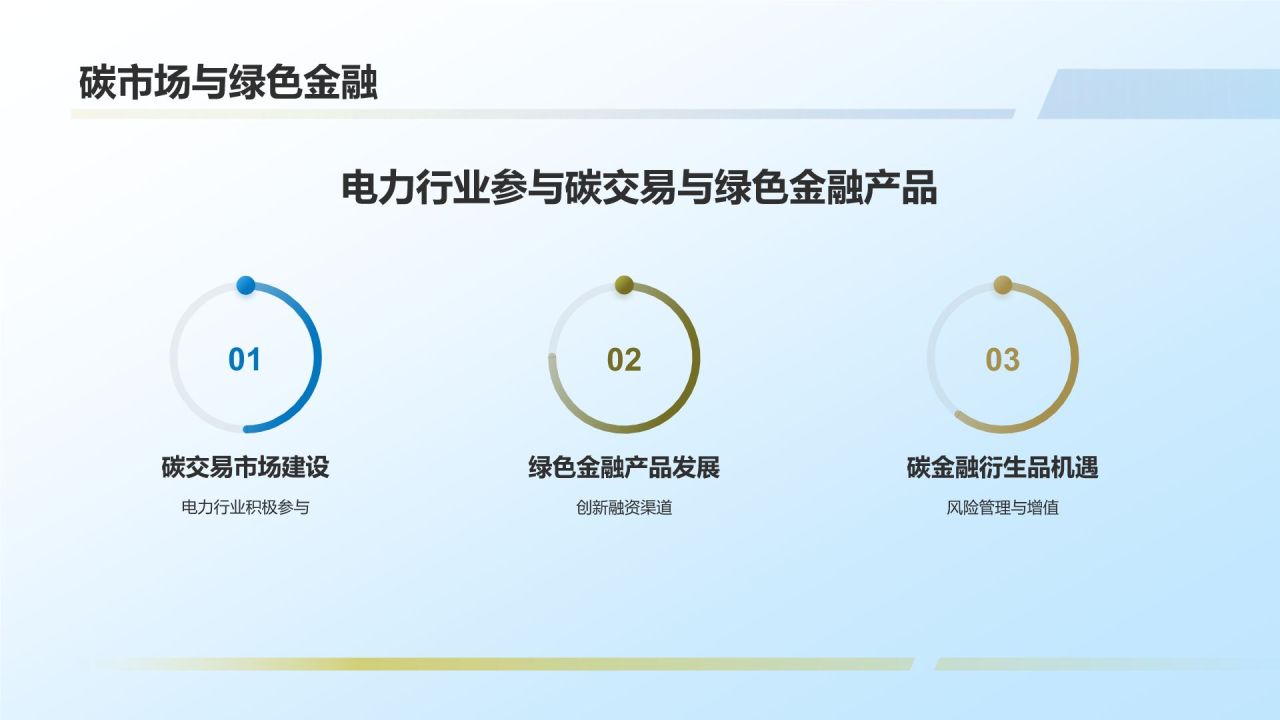 碳市场与绿色金融

电力行业参与碳交易与绿色金融产品

01
碳交易市场建设
电力行业积极参与

02
绿色金融产品发展
创新融资渠道

03
碳金融衍生品机遇
风险管理与增值